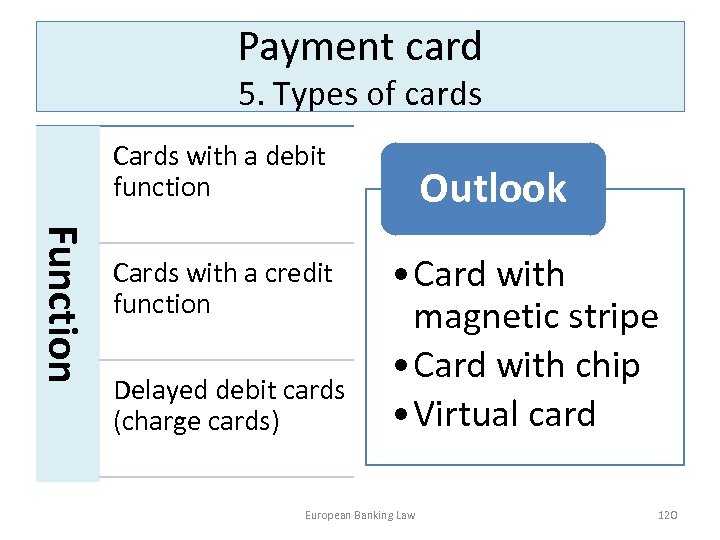 Payment card
5. Types of cards

Function

Cards with a debit function

Cards with a credit function

Delayed debit cards (charge cards)

Outlook

• Card with magnetic stripe
• Card with chip
• Virtual card

European Banking Law

120